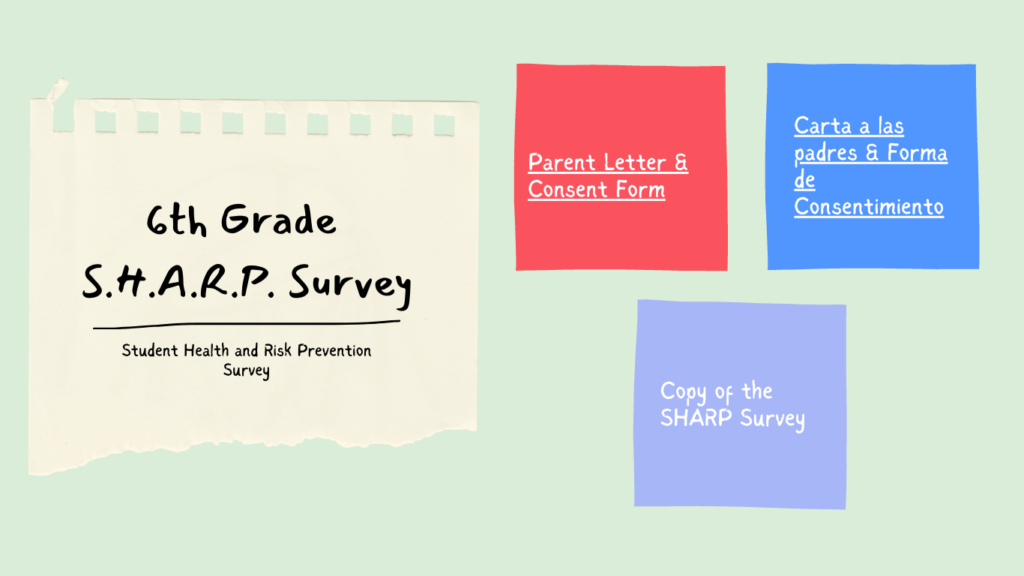 6th Grade
S.H.A.R.P. Survey

Student Health and Risk Prevention Survey

Parent Letter & Consent Form

Carta a las padres & Forma de Consentimiento

Copy of the SHARP Survey